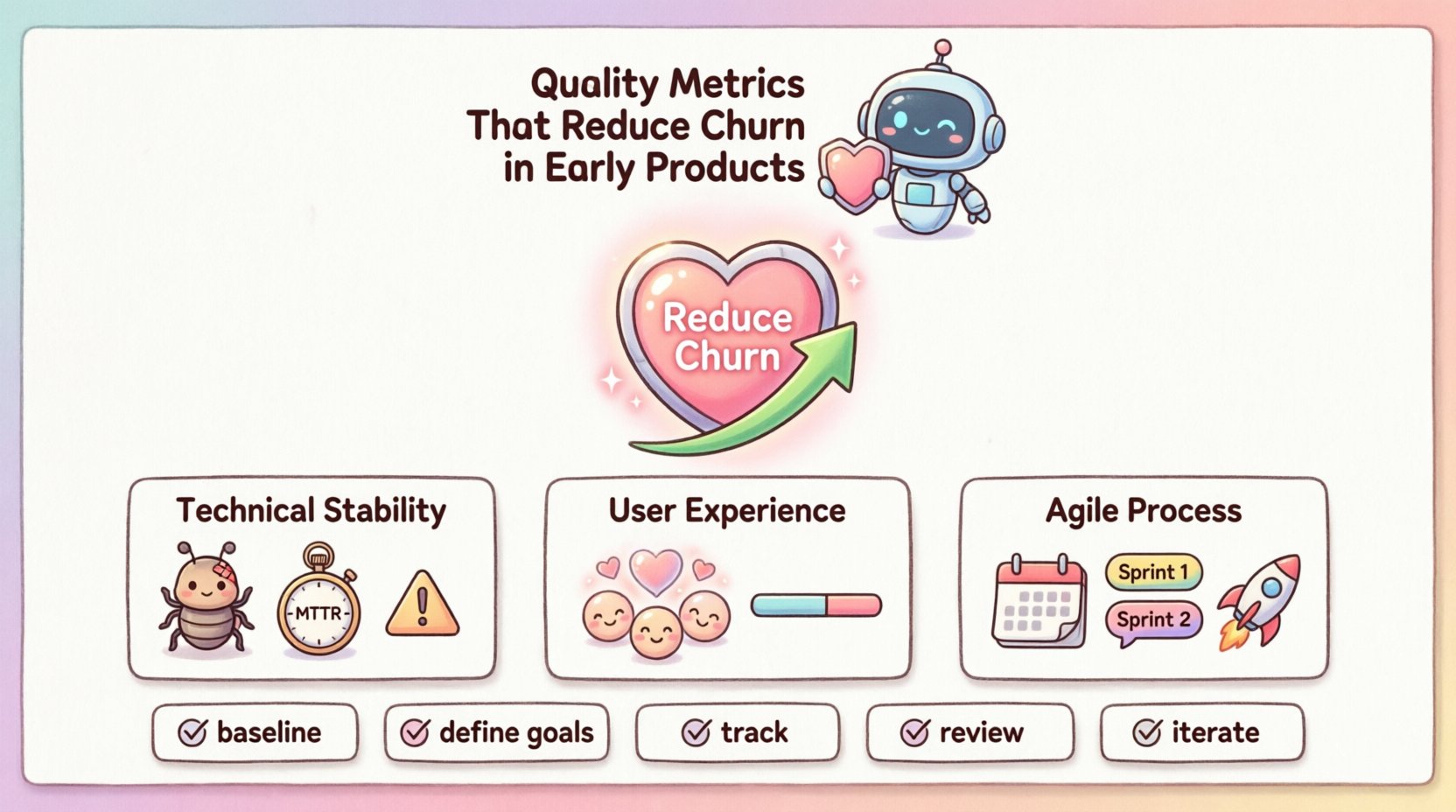 Quality Metrics That Reduce Churn in Early Products

Reduce Churn

Technical Stability

MTTR

User Experience

Agile Process

Sprint 1

Sprint 2

baseline

define goals

track

review

iterate